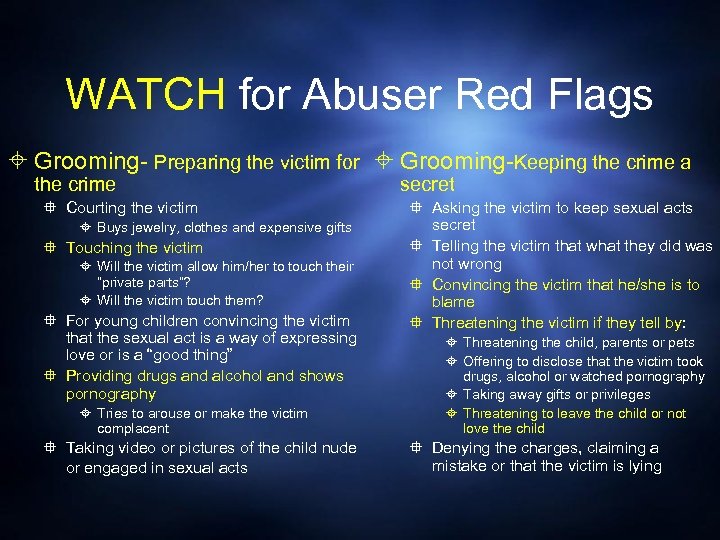 WATCH for Abuser Red Flags

Grooming- Preparing the victim for the crime

Courting the victim

Buys jewelry, clothes and expensive gifts

Touching the victim

Will the victim allow him/her to touch their "private parts"?

Will the victim touch them?

For young children convincing the victim that the sexual act is a way of expressing love or is a "good thing"

Providing drugs and alcohol and shows pornography

Tries to arouse or make the victim complacent

Taking video or pictures of the child nude or engaged in sexual acts

Grooming-Keeping the crime a secret

Asking the victim to keep sexual acts secret

Telling the victim that what they did was not wrong

Convincing the victim that he/she is to blame

Threatening the victim if they tell by:

Threatening the child, parents or pets

Offering to disclose that the victim took drugs, alcohol or watched pornography

Taking away gifts or privileges

Threatening to leave the child or not love the child

Denying the charges, claiming a mistake or that the victim is lying